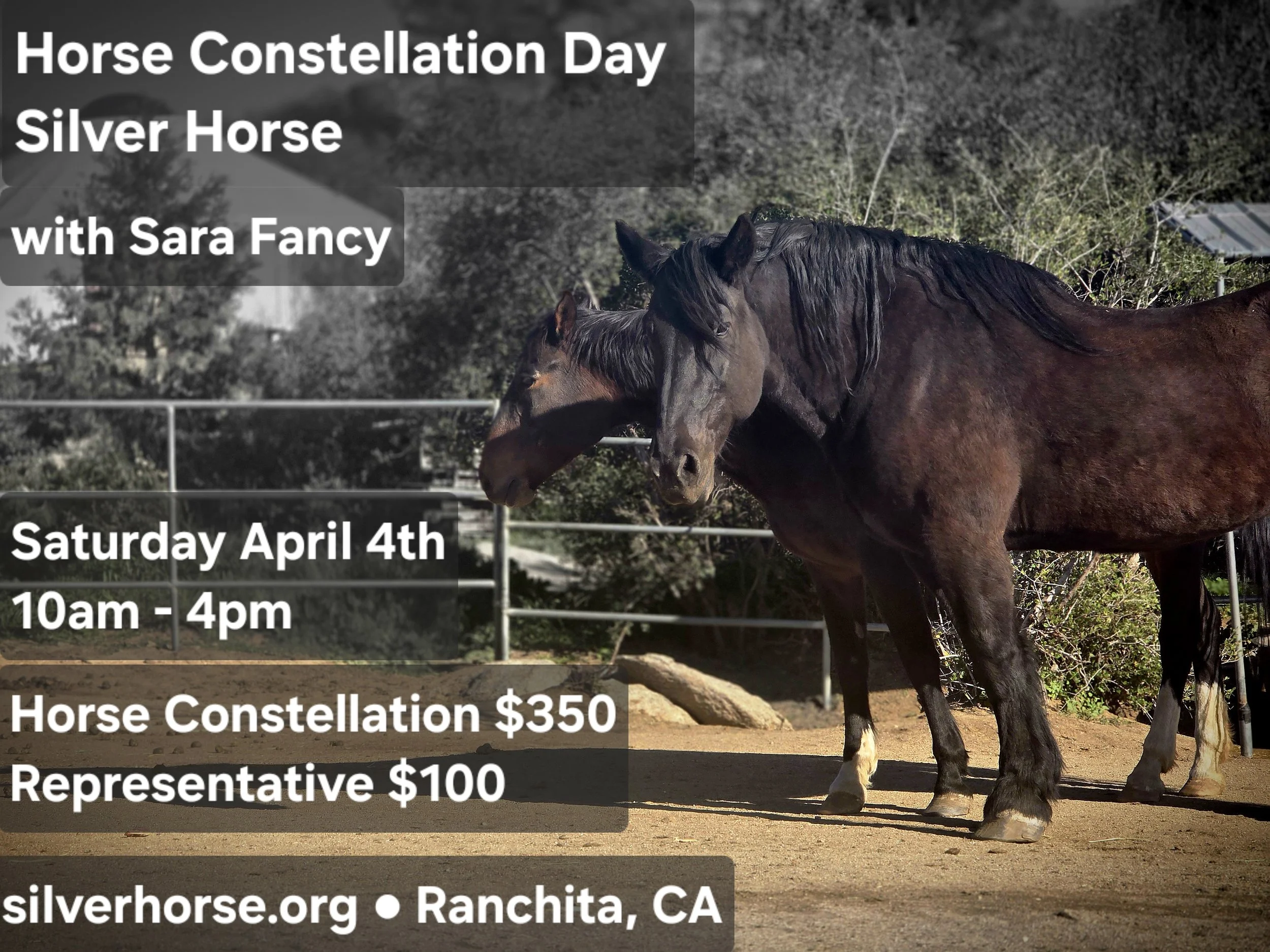 Horse Constellation Day
Silver Horse

with Sara Fancy

Saturday April 4th
10am - 4pm

Horse Constellation $350
Representative $100

silverhorse.org ● Ranchita, CA